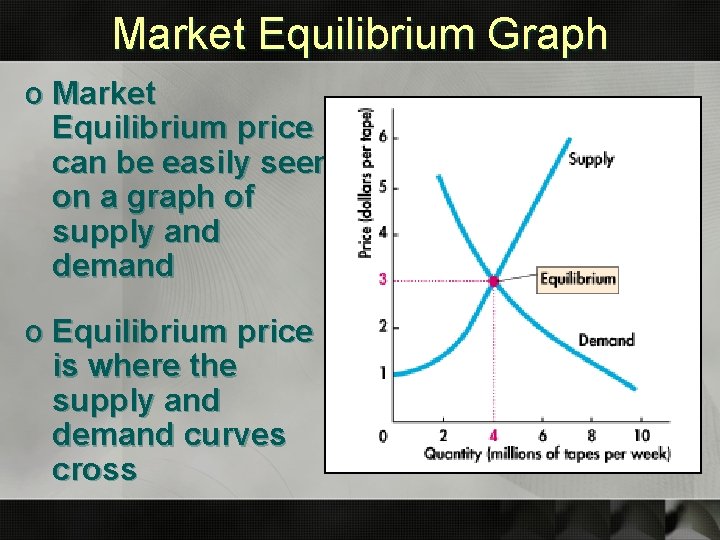 Market Equilibrium Graph

o Market Equilibrium price can be easily seen on a graph of supply and demand

o Equilibrium price is where the supply and demand curves cross

Price (dollars per tape)

6
5
4
3
2
1
0

Supply

Equilibrium

Demand

2
4
6
8
10

Quantity (millions of tapes per week)